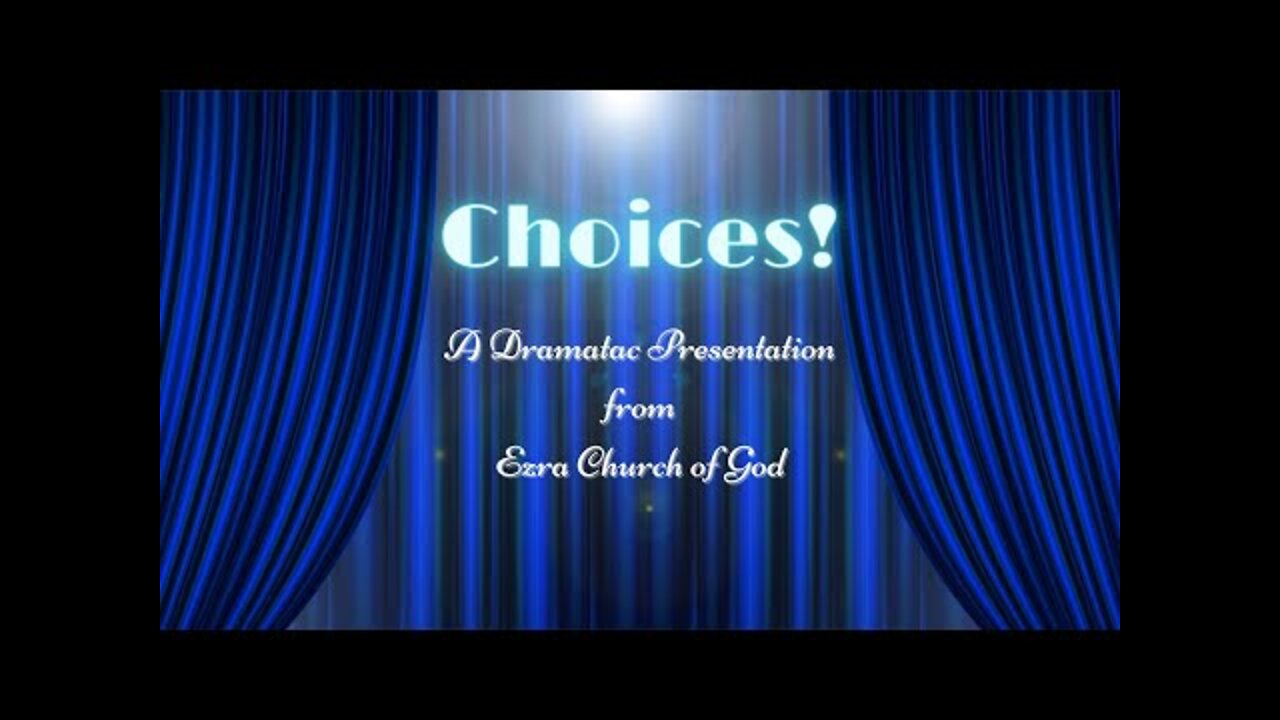 Choices!

A Dramatac Presentation
from
Ezra Church of God